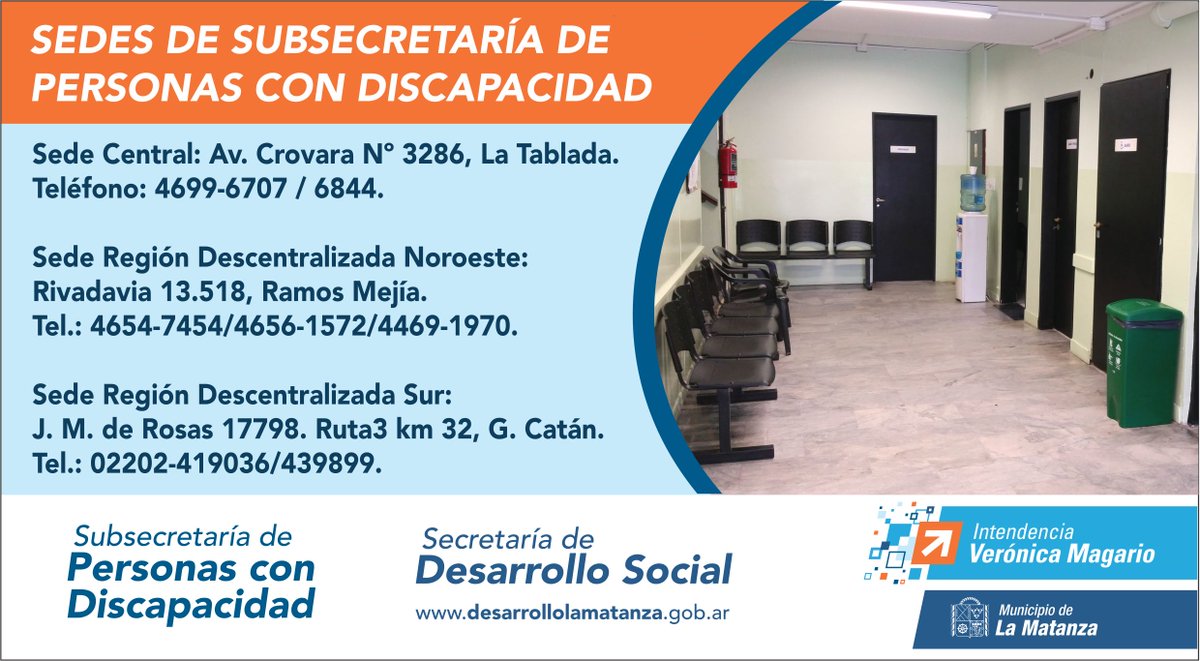 SEDES DE SUBSECRETARÍA DE PERSONAS CON DISCAPACIDAD

Sede Central: Av. Crovara N° 3286, La Tablada.
Teléfono: 4699-6707 / 6844.

Sede Región Descentralizada Noroeste:
Rivadavia 13.518, Ramos Mejía.
Tel.: 4654-7454/4656-1572/4469-1970.

Sede Región Descentralizada Sur:
J. M. de Rosas 17798. Ruta3 km 32, G. Catán.
Tel.: 02202-419036/439899.

Subsecretaría de
Personas con
Discapacidad

Secretaría de
Desarrollo Social
www.desarrollolamatanza.gob.ar

Intendencia
Verónica Magario

Municipio de
La Matanza